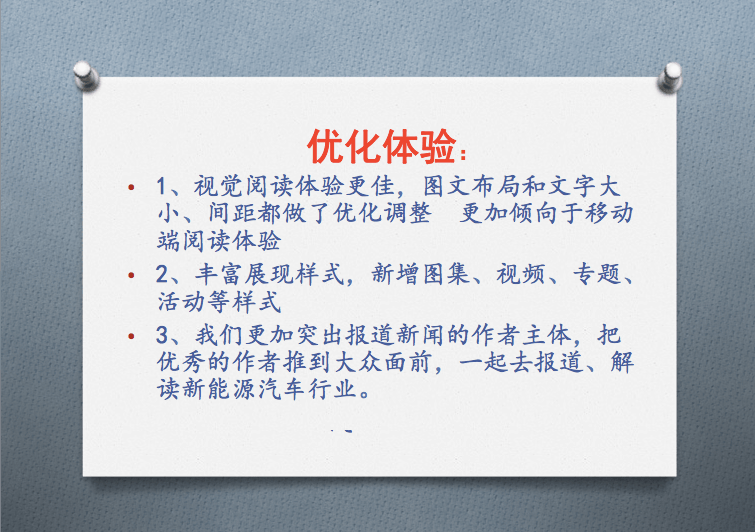 优化体验：

• 1、视觉阅读体验更佳，图文布局和文字大小、间距都做了优化调整　更加倾向于移动端阅读体验

• 2、丰富展现样式，新增图集、视频、专题、活动等样式

• 3、我们更加突出报道新闻的作者主体，把优秀的作者推到大众面前，一起去报道、解读新能源汽车行业。